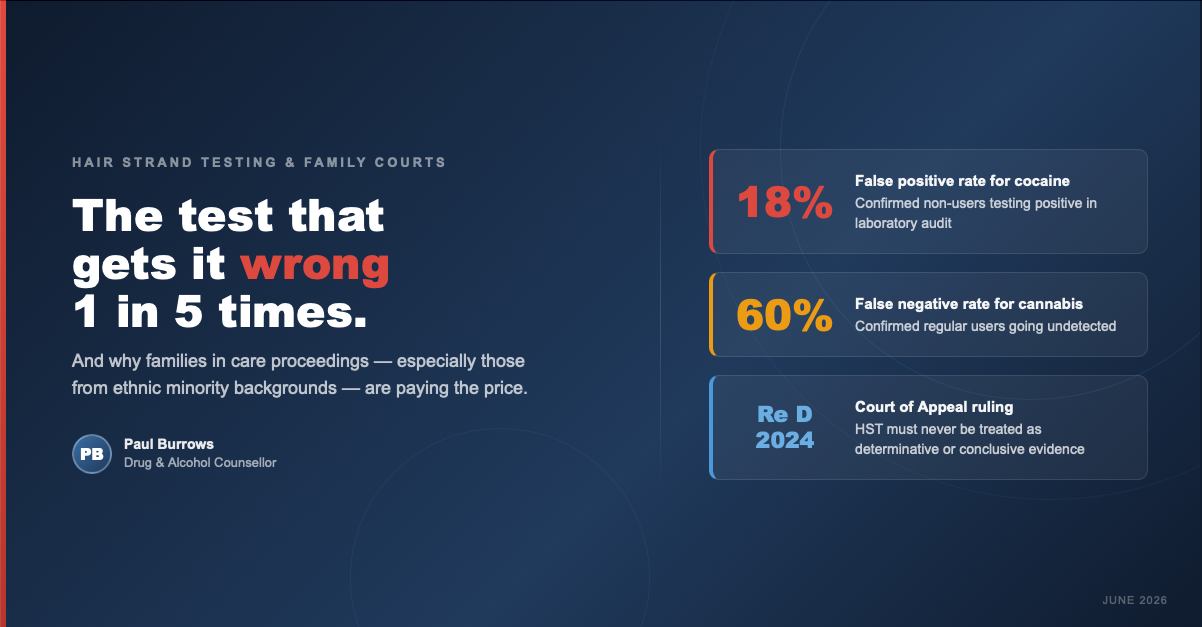 HAIR STRAND TESTING & FAMILY COURTS

The test that gets it wrong 1 in 5 times.

And why families in care proceedings — especially those from ethnic minority backgrounds — are paying the price.

PB

Paul Burrows
Drug & Alcohol Counsellor

18%

False positive rate for cocaine
Confirmed non-users testing positive in laboratory audit

60%

False negative rate for cannabis
Confirmed regular users going undetected

Re D 2024

Court of Appeal ruling
HST must never be treated as determinative or conclusive evidence

JUNE 2026